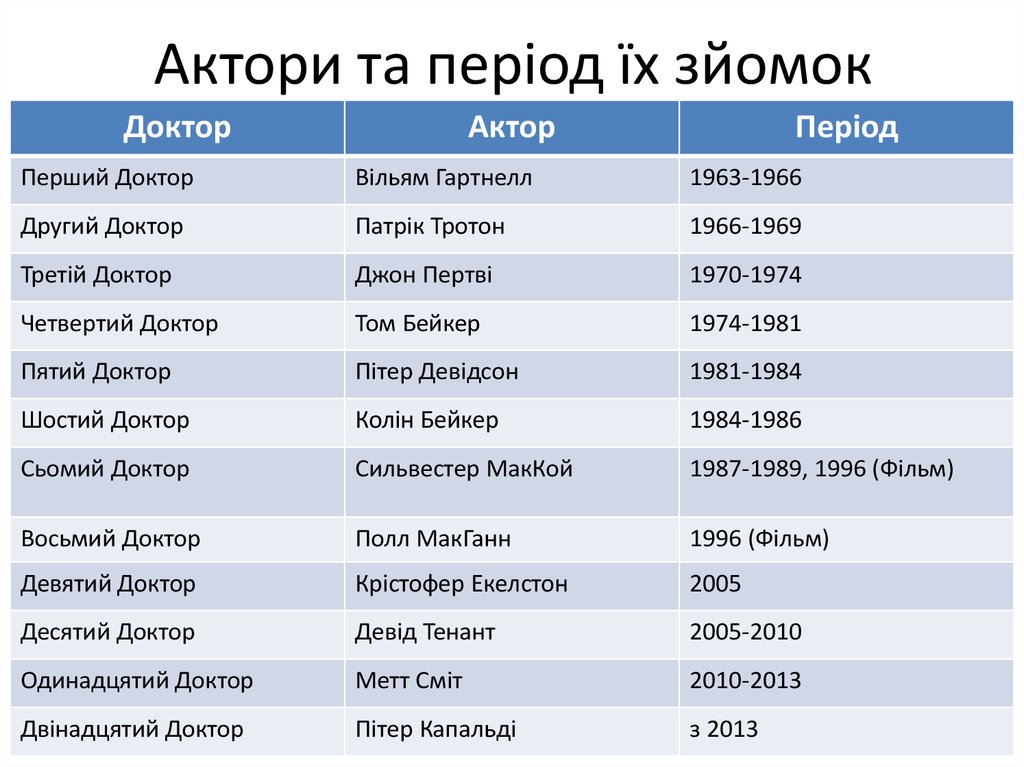 Актори та період їх зйомок

| Доктор | Актор | Період |
|---|---|---|
| Перший Доктор | Вільям Гартнелл | 1963-1966 |
| Другий Доктор | Патрік Тротон | 1966-1969 |
| Третій Доктор | Джон Пертві | 1970-1974 |
| Четвертий Доктор | Том Бейкер | 1974-1981 |
| Пятий Доктор | Пітер Девідсон | 1981-1984 |
| Шостий Доктор | Колін Бейкер | 1984-1986 |
| Сьомий Доктор | Сильвестер МакКой | 1987-1989, 1996 (Фільм) |
| Восьмий Доктор | Полл МакГанн | 1996 (Фільм) |
| Девятий Доктор | Крістофер Екелстон | 2005 |
| Десятий Доктор | Девід Тенант | 2005-2010 |
| Одинадцятий Доктор | Метт Сміт | 2010-2013 |
| Двінадцятий Доктор | Пітер Капальді | з 2013 |